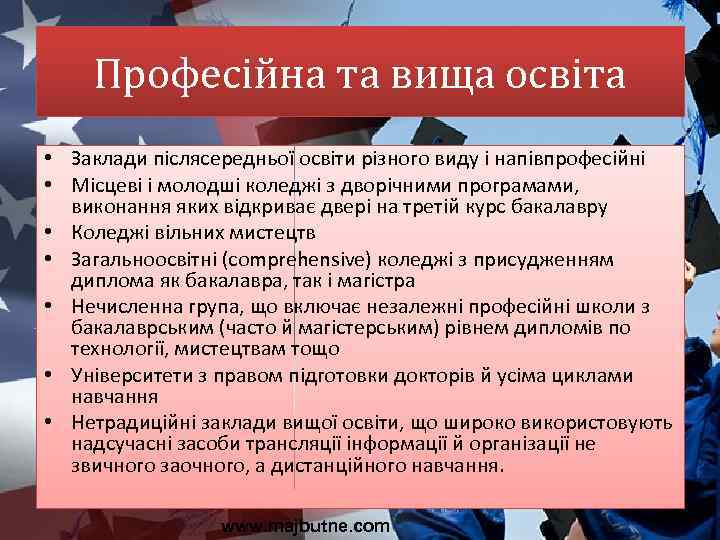 Професійна та вища освіта

• Заклади післясередньої освіти різного виду і напівпрофесійні
• Місцеві і молодші коледжі з дворічними програмами, виконання яких відкриває двері на третій курс бакалавру
• Коледжі вільних мистецтв
• Загальноосвітні (comprehensive) коледжі з присудженням диплома як бакалавра, так і магістра
• Нечисленна група, що включає незалежні професійні школи з бакалаврським (часто й магістерським) рівнем дипломів по технології, мистецтвам тощо
• Університети з правом підготовки докторів й усіма циклами навчання
• Нетрадиційні заклади вищої освіти, що широко використовують надсучасні засоби трансляції інформації й організації не звичного заочного, а дистанційного навчання.

www.majbutne.com